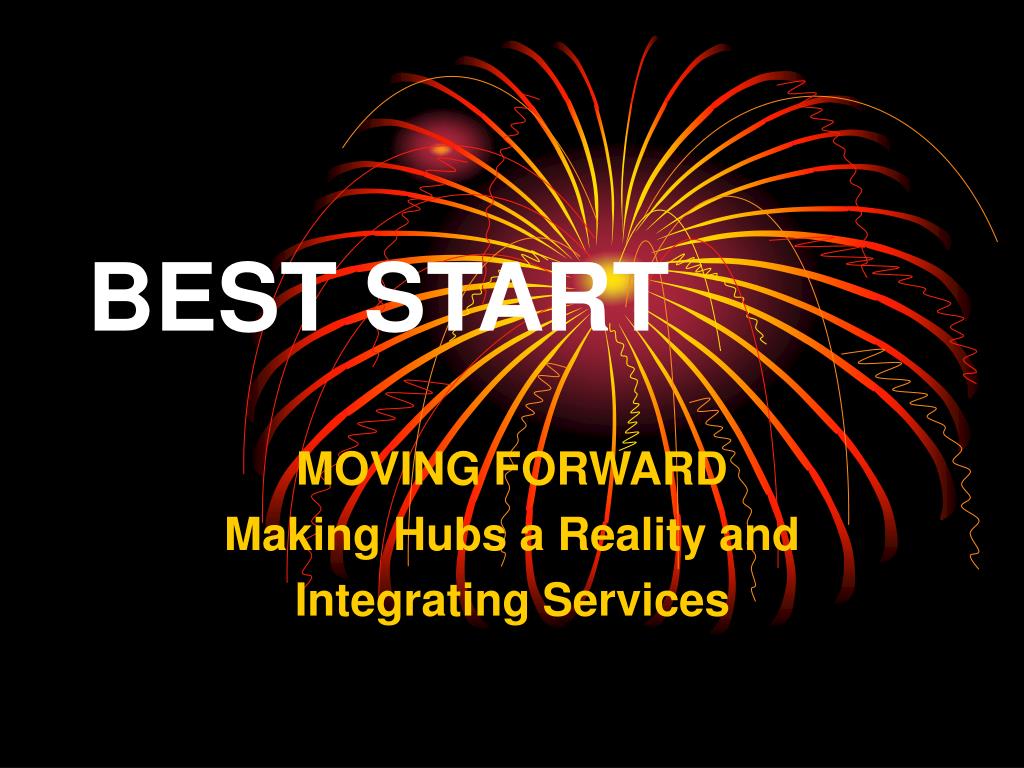 BEST START

MOVING FORWARD
Making Hubs a Reality and Integrating Services